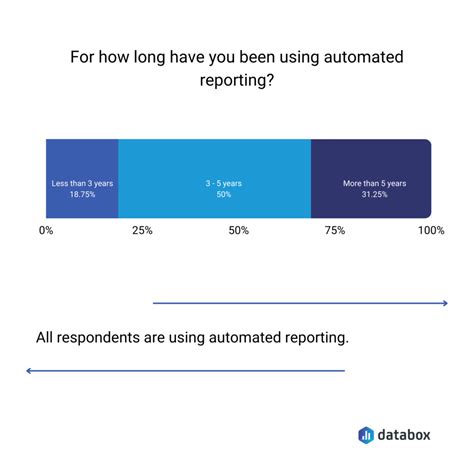 For how long have you been using automated reporting?

Less than 3 years
18.75%

3 - 5 years
50%

More than 5 years
31.25%

0%
25%
50%
75%
100%

All respondents are using automated reporting.

databox